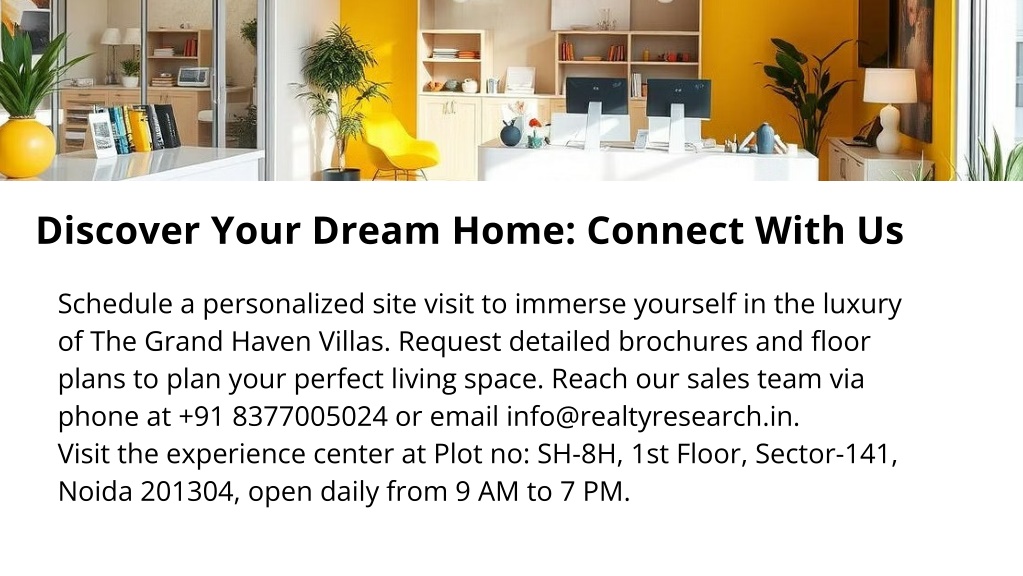 Discover Your Dream Home: Connect With Us

Schedule a personalized site visit to immerse yourself in the luxury of The Grand Haven Villas. Request detailed brochures and floor plans to plan your perfect living space. Reach our sales team via phone at +91 8377005024 or email info@realtyresearch.in.
Visit the experience center at Plot no: SH-8H, 1st Floor, Sector-141, Noida 201304, open daily from 9 AM to 7 PM.